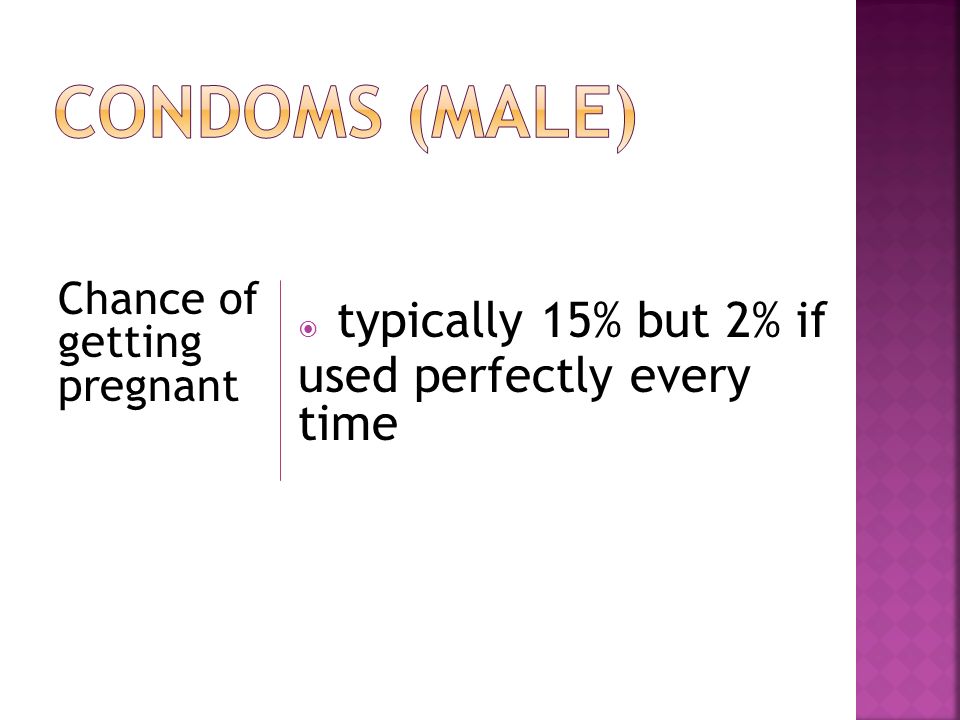 CONDOMS (MALE)

Chance of getting pregnant

typically 15% but 2% if used perfectly every time